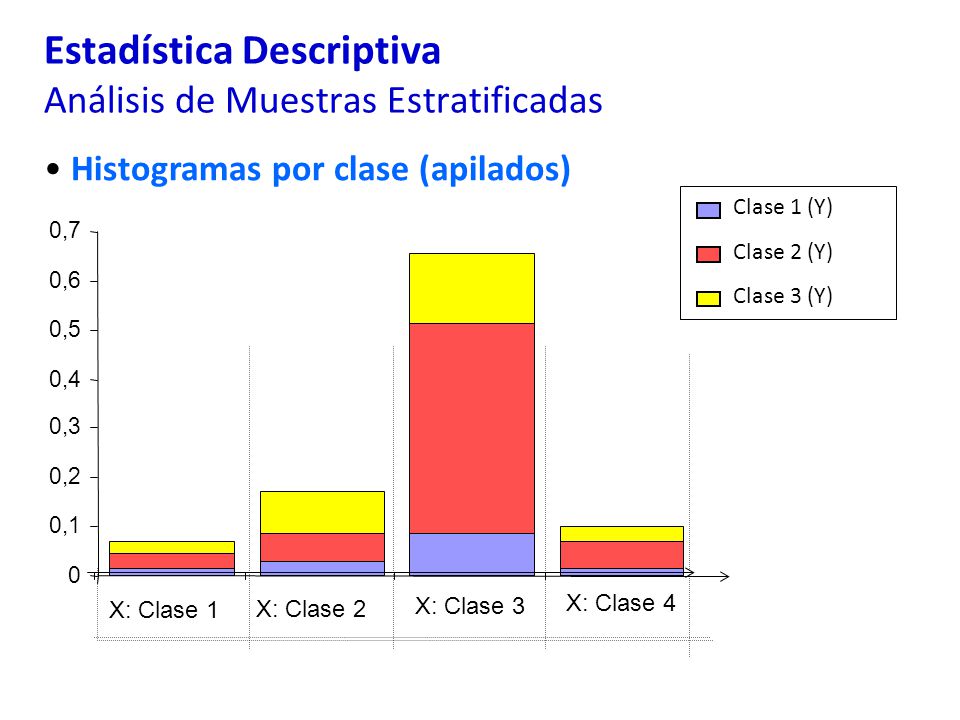 Estadística Descriptiva
Análisis de Muestras Estratificadas

• Histogramas por clase (apilados)

Clase 1 (Y)
Clase 2 (Y)
Clase 3 (Y)

0,7
0,6
0,5
0,4
0,3
0,2
0,1
0

X: Clase 1
X: Clase 2
X: Clase 3
X: Clase 4